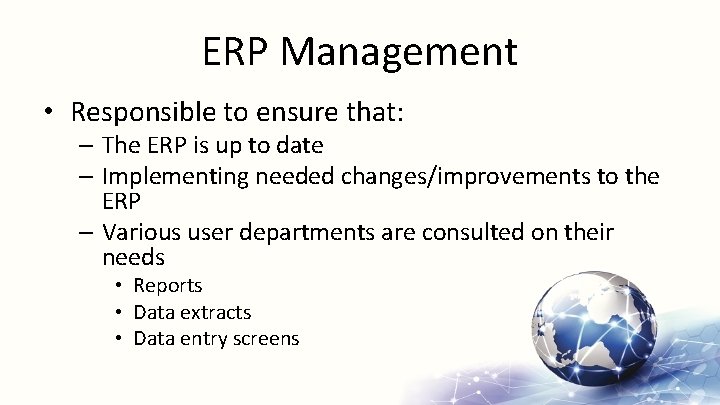 ERP Management

• Responsible to ensure that:
– The ERP is up to date
– Implementing needed changes/improvements to the ERP
– Various user departments are consulted on their needs
• Reports
• Data extracts
• Data entry screens